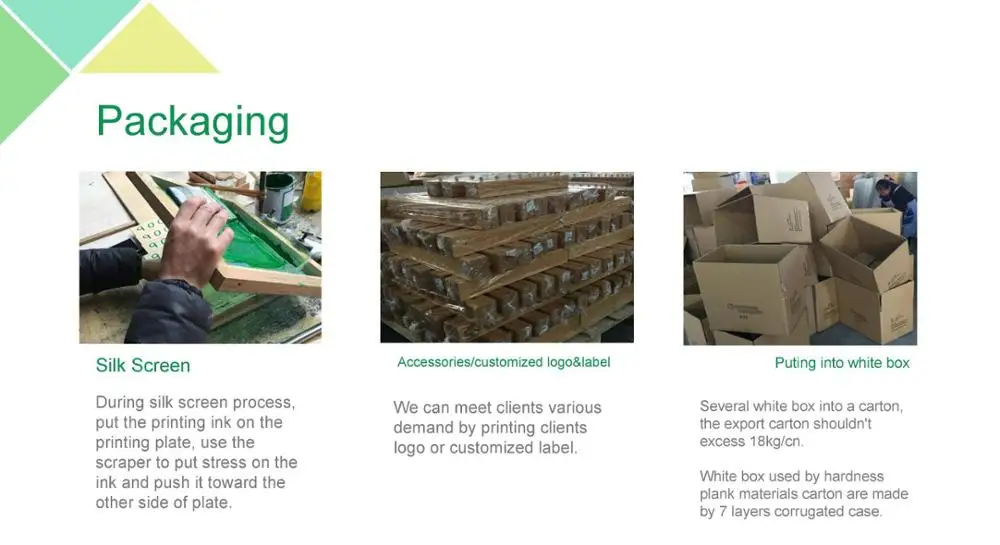 Packaging

Silk Screen

During silk screen process, put the printing ink on the printing plate, use the scraper to put stress on the ink and push it toward the other side of plate.

Accessories/customized logo&label

We can meet clients various demand by printing clients logo or customized label.

Puting into white box

Several white box into a carton, the export carton shouldn't excess 18kg/cn.

White box used by hardness plank materials carton are made by 7 layers corrugated case.